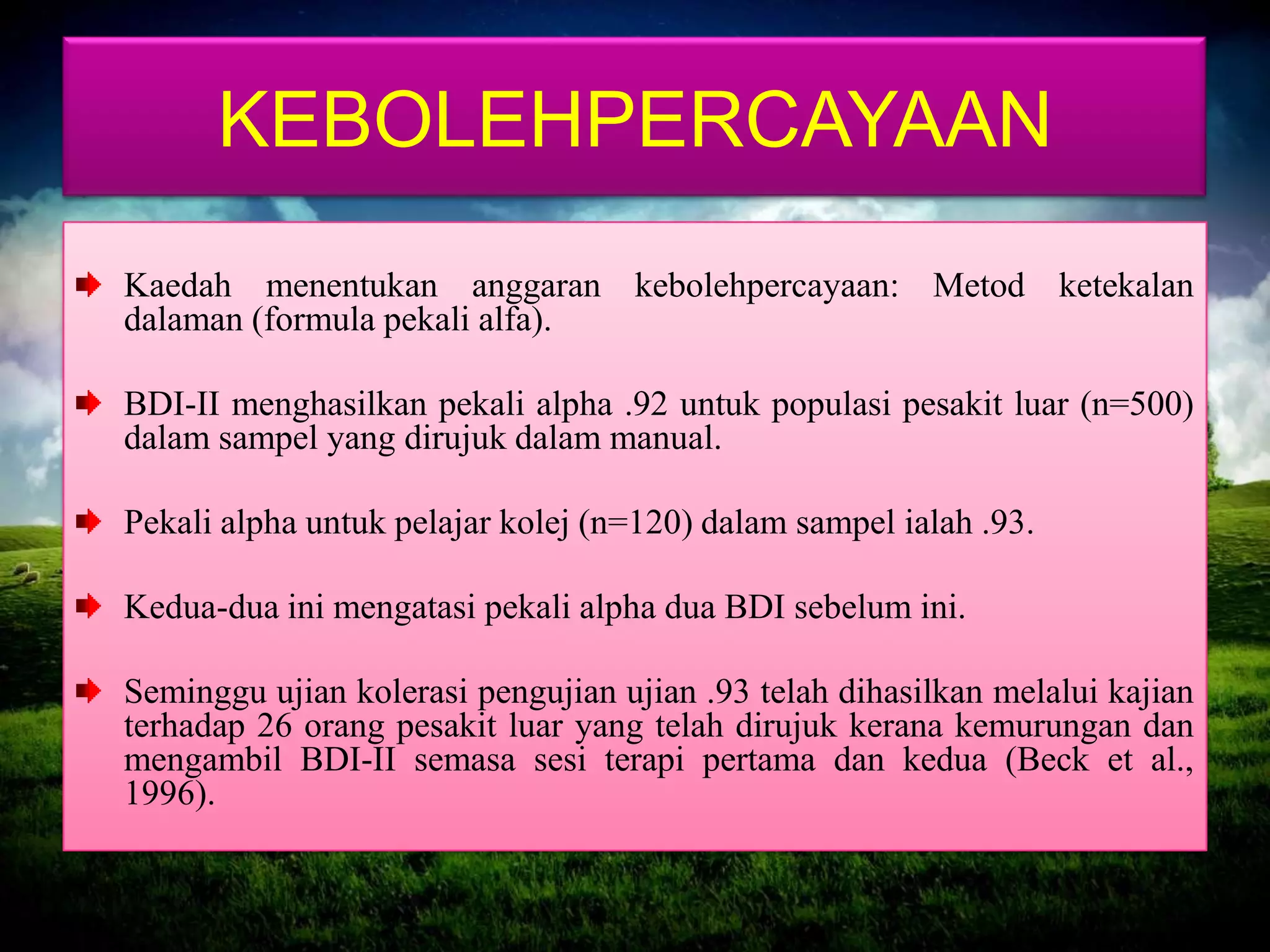 KEBOLEHPERCAYAAN

Kaedah menentukan anggaran kebolehpercayaan: Metod ketekalan dalaman (formula pekali alfa).

BDI-II menghasilkan pekali alpha .92 untuk populasi pesakit luar (n=500) dalam sampel yang dirujuk dalam manual.

Pekali alpha untuk pelajar kolej (n=120) dalam sampel ialah .93.

Kedua-dua ini mengatasi pekali alpha dua BDI sebelum ini.

Seminggu ujian kolerasi pengujian ujian .93 telah dihasilkan melalui kajian terhadap 26 orang pesakit luar yang telah dirujuk kerana kemurungan dan mengambil BDI-II semasa sesi terapi pertama dan kedua (Beck et al., 1996).